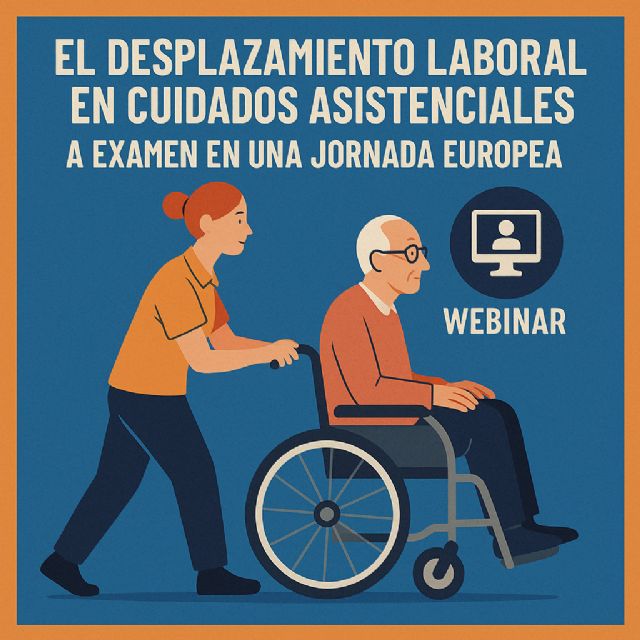 EL DESPLAZAMIENTO LABORAL EN CUIDADOS ASISTENCIALES
A EXAMEN EN UNA JORNADA EUROPEA

WEBINAR